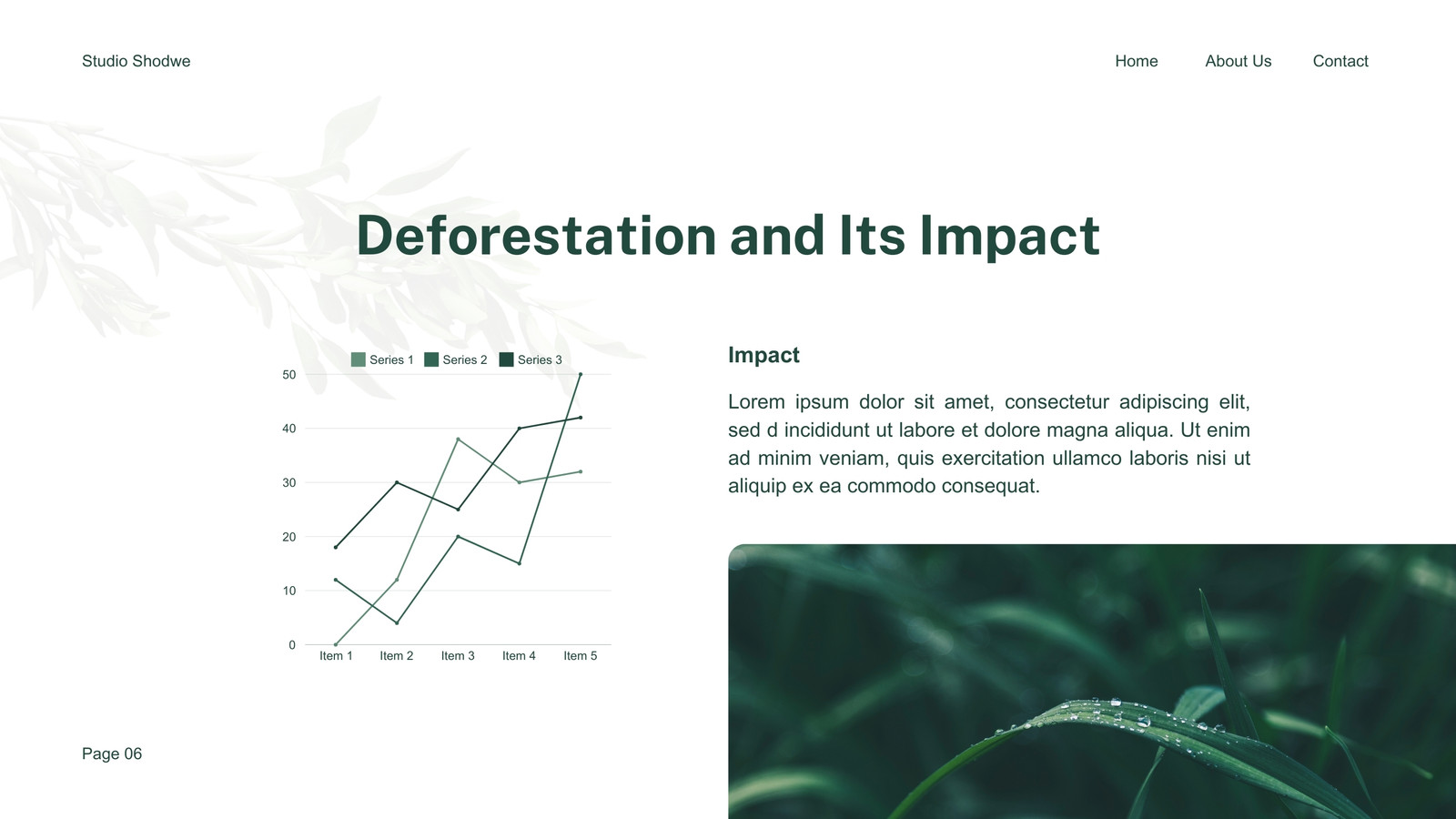 Studio Shodwe

Home About Us Contact

Deforestation and Its Impact

Series 1 Series 2 Series 3

50
40
30
20
10
0

Item 1 Item 2 Item 3 Item 4 Item 5

Impact

Lorem ipsum dolor sit amet, consectetur adipiscing elit, sed d incididunt ut labore et dolore magna aliqua. Ut enim ad minim veniam, quis exercitation ullamco laboris nisi ut aliquip ex ea commodo consequat.

Page 06